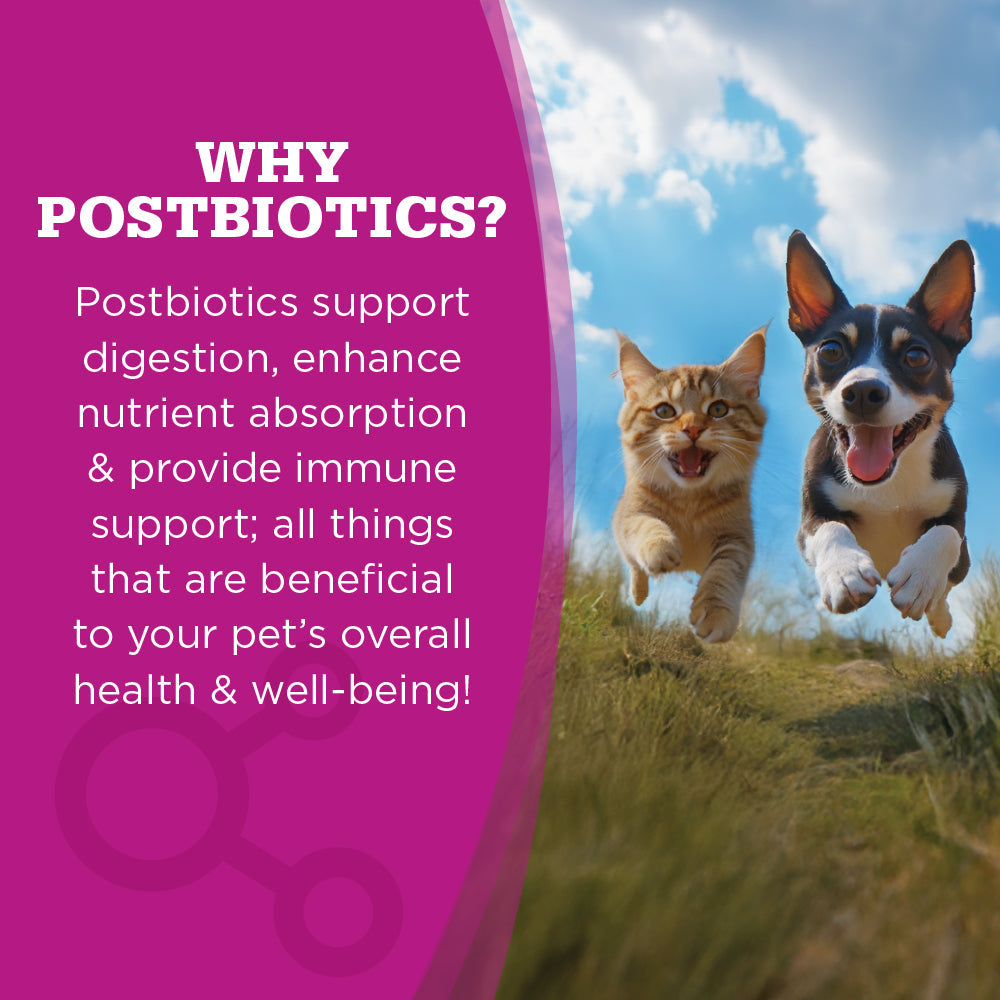 WHY POSTBIOTICS?

Postbiotics support digestion, enhance nutrient absorption & provide immune support; all things that are beneficial to your pet's overall health & well-being!